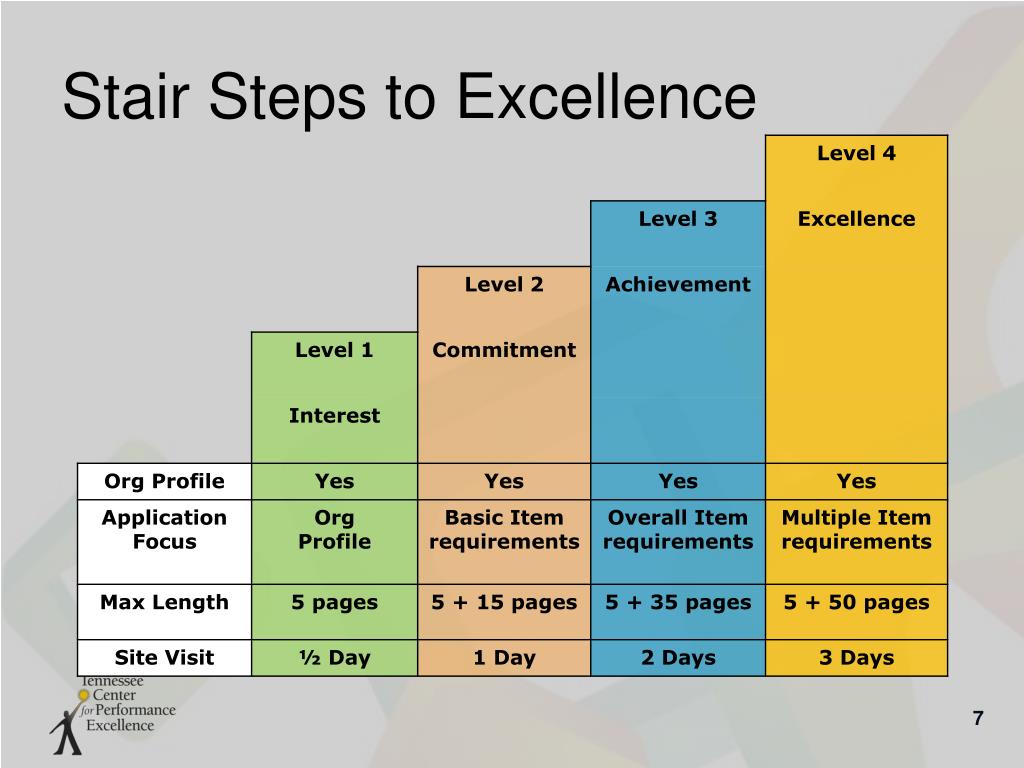 Stair Steps to Excellence

| | Level 1 Interest | Level 2 Commitment | Level 3 Achievement | Level 4 Excellence |
|---|---|---|---|---|
| Org Profile | Yes | Yes | Yes | Yes |
| Application Focus | Org Profile | Basic Item requirements | Overall Item requirements | Multiple Item requirements |
| Max Length | 5 pages | 5 + 15 pages | 5 + 35 pages | 5 + 50 pages |
| Site Visit | ½ Day | 1 Day | 2 Days | 3 Days |

Tennessee Center for Performance Excellence

7